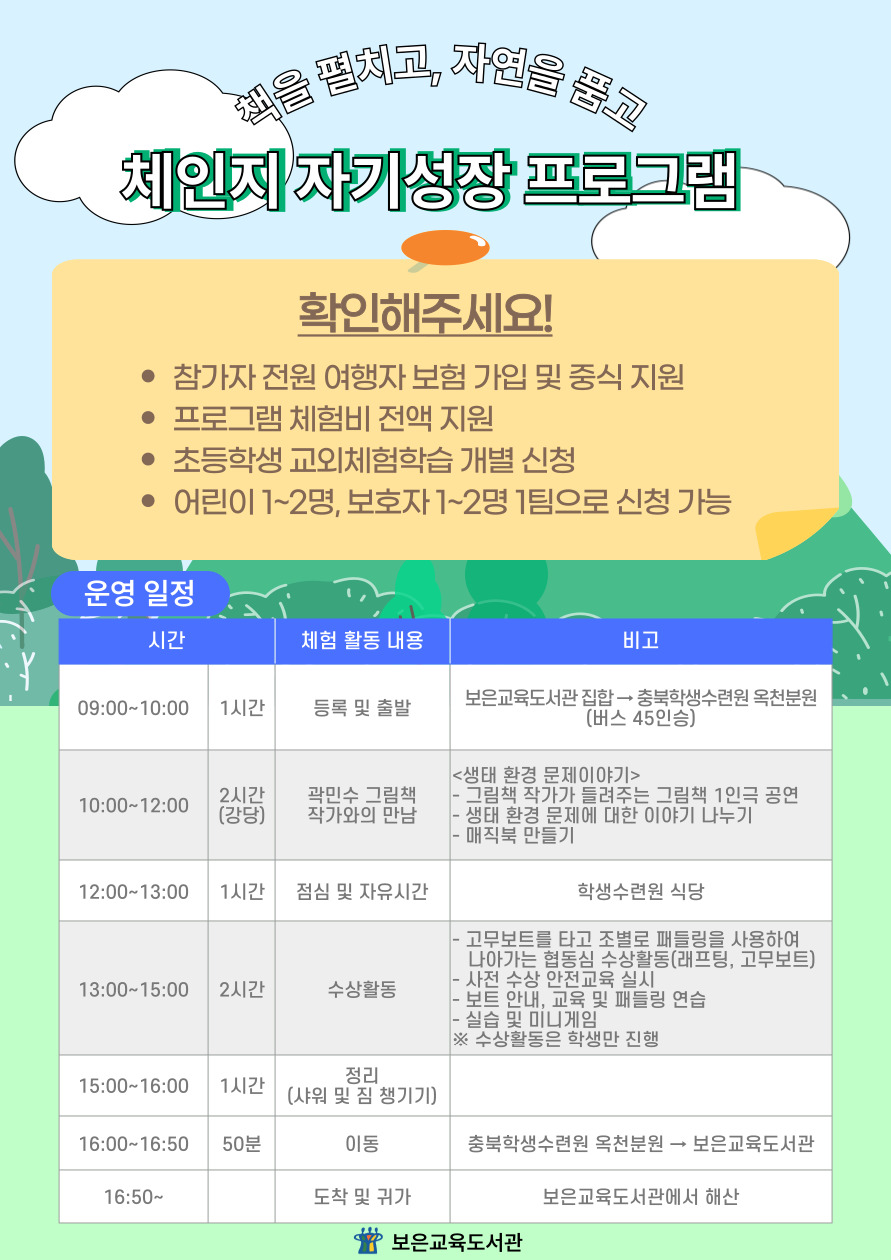 책을 펼치고, 자연을 품고

체인지 자기성장 프로그램

확인해주세요!

- 참가자 전원 여행자 보험 가입 및 중식 지원
- 프로그램 체험비 전액 지원
- 초등학생 교외체험학습 개별 신청
- 어린이 1~2명, 보호자 1~2명 1팀으로 신청 가능

운영 일정

| 시간 | | 체험 활동 내용 | 비고 |
|---|---|---|---|
| 09:00~10:00 | 1시간 | 등록 및 출발 | 보은교육도서관 집합 → 충북학생수련원 옥천분원 (버스 45인승) |
| 10:00~12:00 | 2시간 (강당) | 곽민수 그림책 작가와의 만남 | <생태 환경 문제이야기> - 그림책 작가가 들려주는 그림책 1인극 공연 - 생태 환경 문제에 대한 이야기 나누기 - 매직북 만들기 |
| 12:00~13:00 | 1시간 | 점심 및 자유시간 | 학생수련원 식당 |
| 13:00~15:00 | 2시간 | 수상활동 | - 고무보트를 타고 조별로 패들링을 사용하여 나아가는 협동심 수상활동(래프팅, 고무보트) - 사전 수상 안전교육 실시 - 보트 안내, 교육 및 패들링 연습 - 실습 및 미니게임 ※ 수상활동은 학생만 진행 |
| 15:00~16:00 | 1시간 | 정리 (샤워 및 짐 챙기기) | |
| 16:00~16:50 | 50분 | 이동 | 충북학생수련원 옥천분원 → 보은교육도서관 |
| 16:50~ | | 도착 및 귀가 | 보은교육도서관에서 해산 |

보은교육도서관